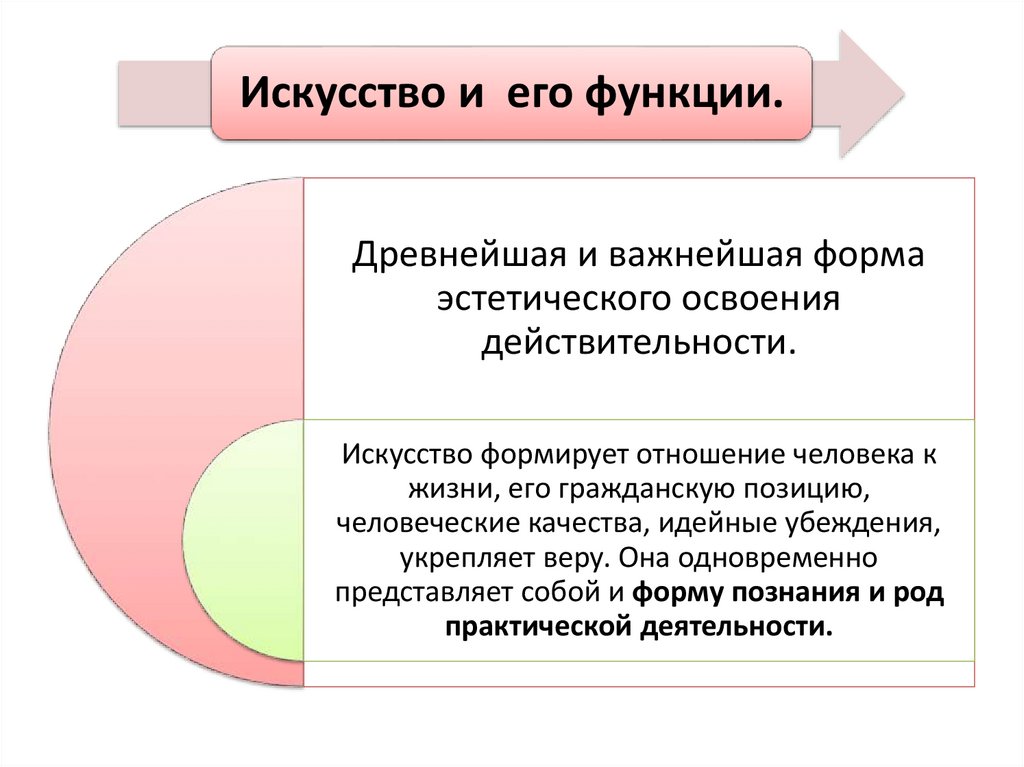 Искусство и его функции.

Древнейшая и важнейшая форма эстетического освоения действительности.

Искусство формирует отношение человека к жизни, его гражданскую позицию, человеческие качества, идейные убеждения, укрепляет веру. Она одновременно представляет собой и форму познания и род практической деятельности.